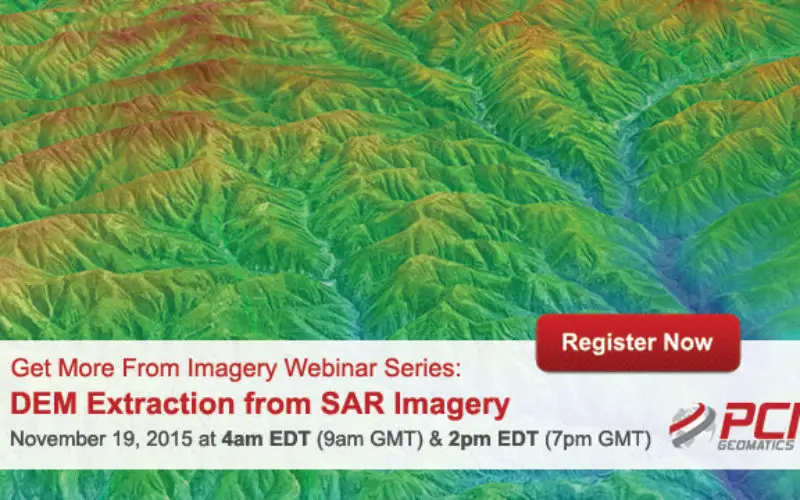 Register Now

Get More From Imagery Webinar Series:
DEM Extraction from SAR Imagery
November 19, 2015 at 4am EDT (9am GMT) & 2pm EDT (7pm GMT)

PCI
GEOMATICS